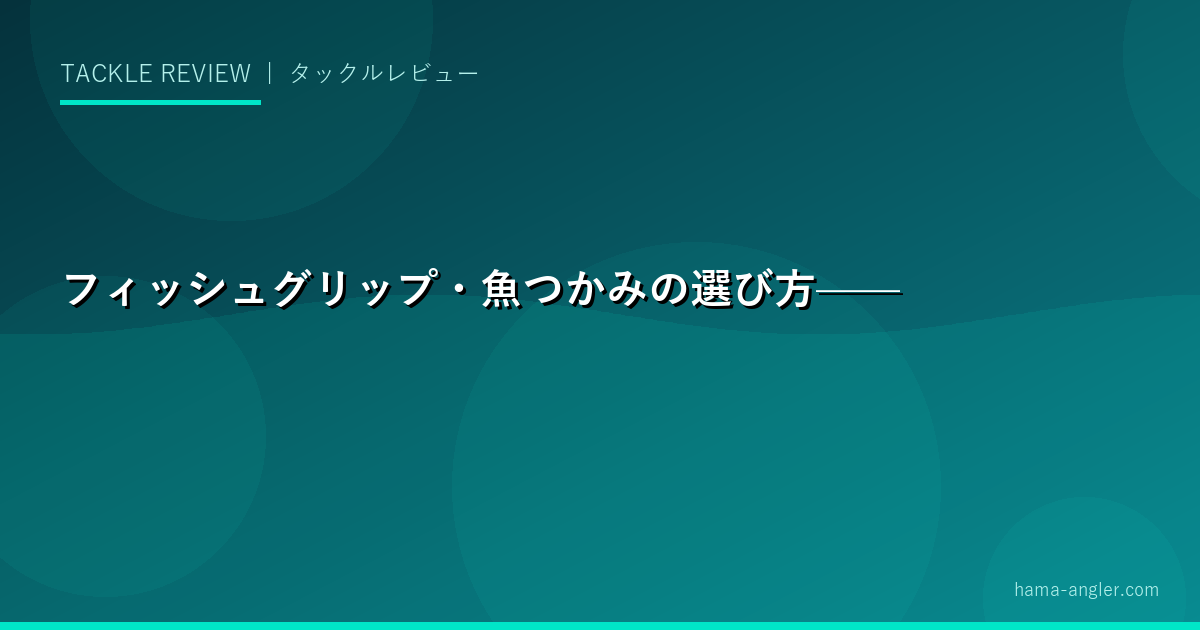 TACKLE REVIEW ｜ タックルレビュー

フィッシュグリップ・魚つかみの選び方——

hama-angler.com